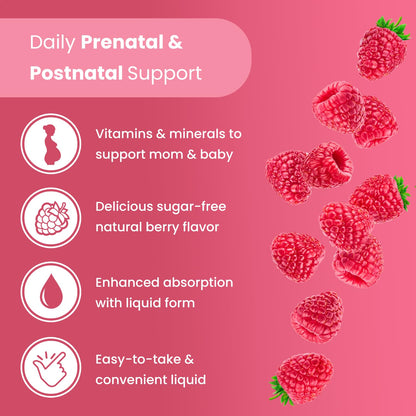 Daily Prenatal & Postnatal Support

Vitamins & minerals to support mom & baby

Delicious sugar-free natural berry flavor

Enhanced absorption with liquid form

Easy-to-take & convenient liquid